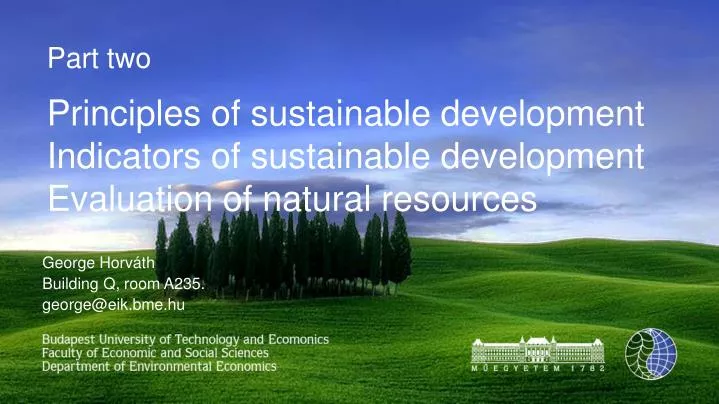 Part two

Principles of sustainable development
Indicators of sustainable development
Evaluation of natural resources

George Horváth
Building Q, room A235.
george@eik.bme.hu

Budapest University of Technology and Ecomonics
Faculty of Economic and Social Sciences
Department of Environmental Economics

MŰEGYETEM 1782